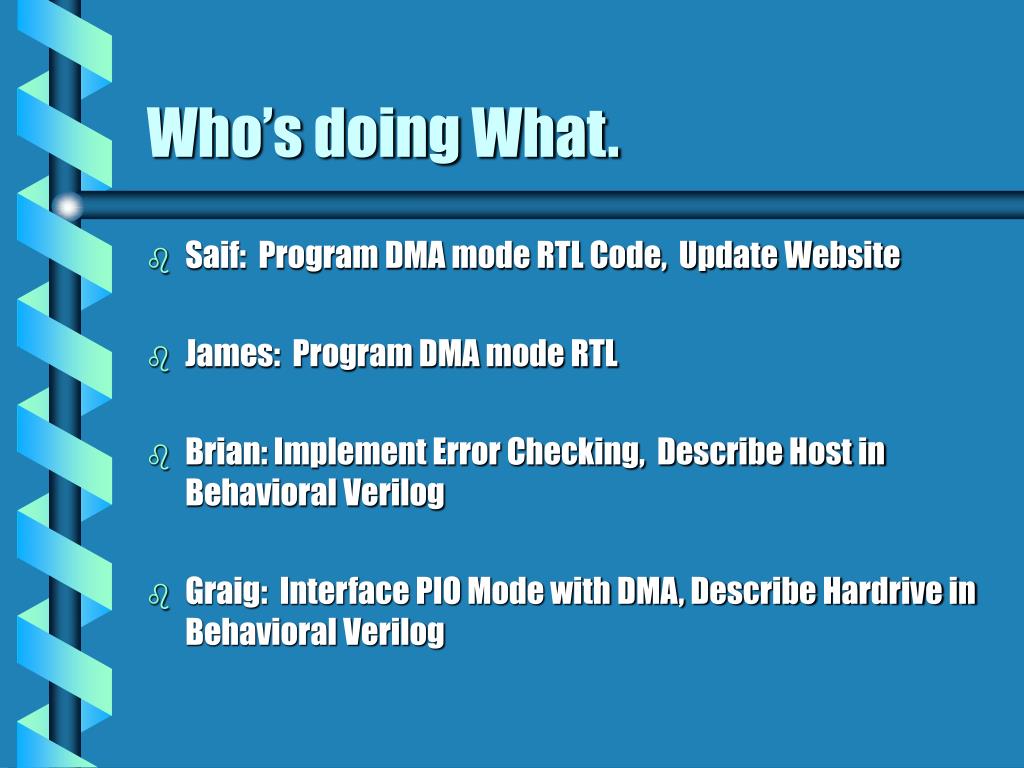 Who's doing What.

Saif: Program DMA mode RTL Code, Update Website

James: Program DMA mode RTL

Brian: Implement Error Checking, Describe Host in Behavioral Verilog

Graig: Interface PIO Mode with DMA, Describe Hardrive in Behavioral Verilog